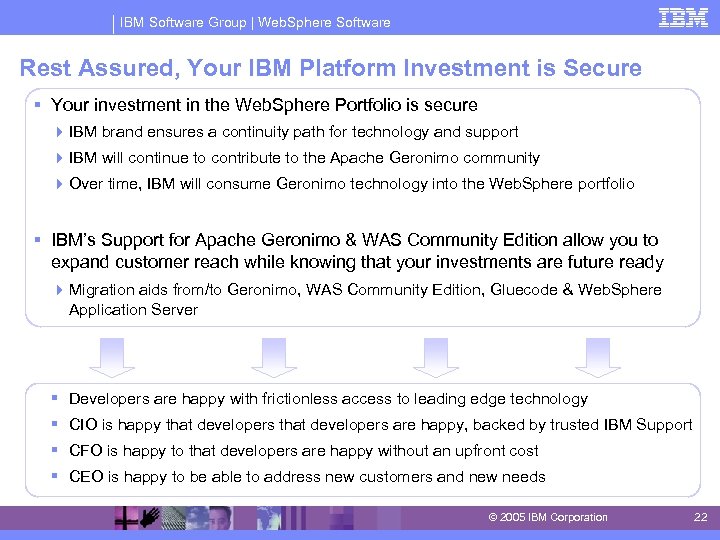 IBM Software Group | WebSphere Software

IBM

Rest Assured, Your IBM Platform Investment is Secure

▪ Your investment in the WebSphere Portfolio is secure

▸ IBM brand ensures a continuity path for technology and support

▸ IBM will continue to contribute to the Apache Geronimo community

▸ Over time, IBM will consume Geronimo technology into the WebSphere portfolio

▪ IBM's Support for Apache Geronimo & WAS Community Edition allow you to expand customer reach while knowing that your investments are future ready

▸ Migration aids from/to Geronimo, WAS Community Edition, Gluecode & WebSphere Application Server

▪ Developers are happy with frictionless access to leading edge technology

▪ CIO is happy that developers that developers are happy, backed by trusted IBM Support

▪ CFO is happy to that developers are happy without an upfront cost

▪ CEO is happy to be able to address new customers and new needs

© 2005 IBM Corporation

22